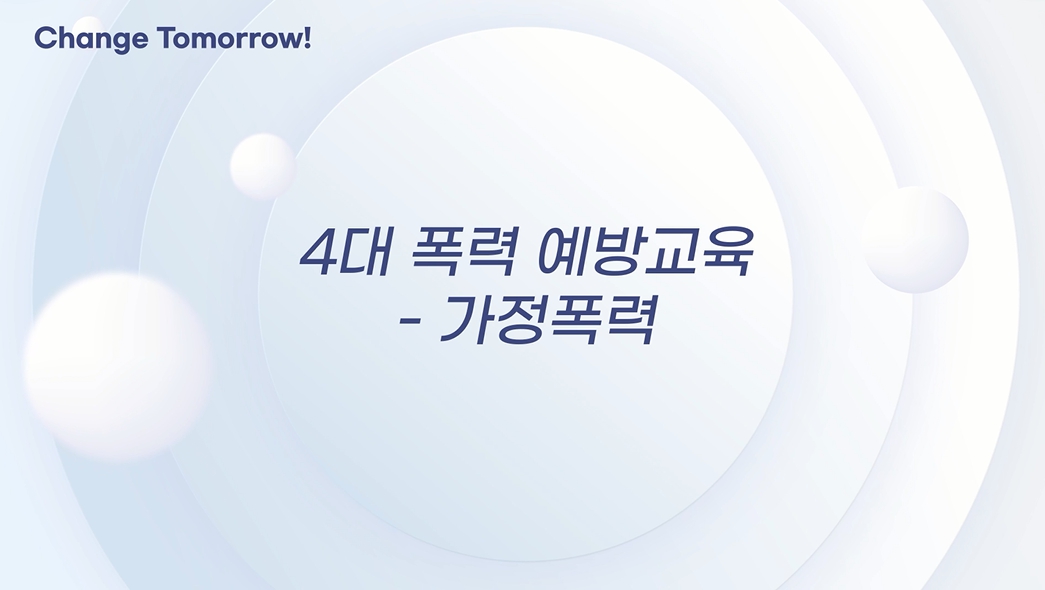 Change Tomorrow!

4대 폭력 예방교육
- 가정폭력